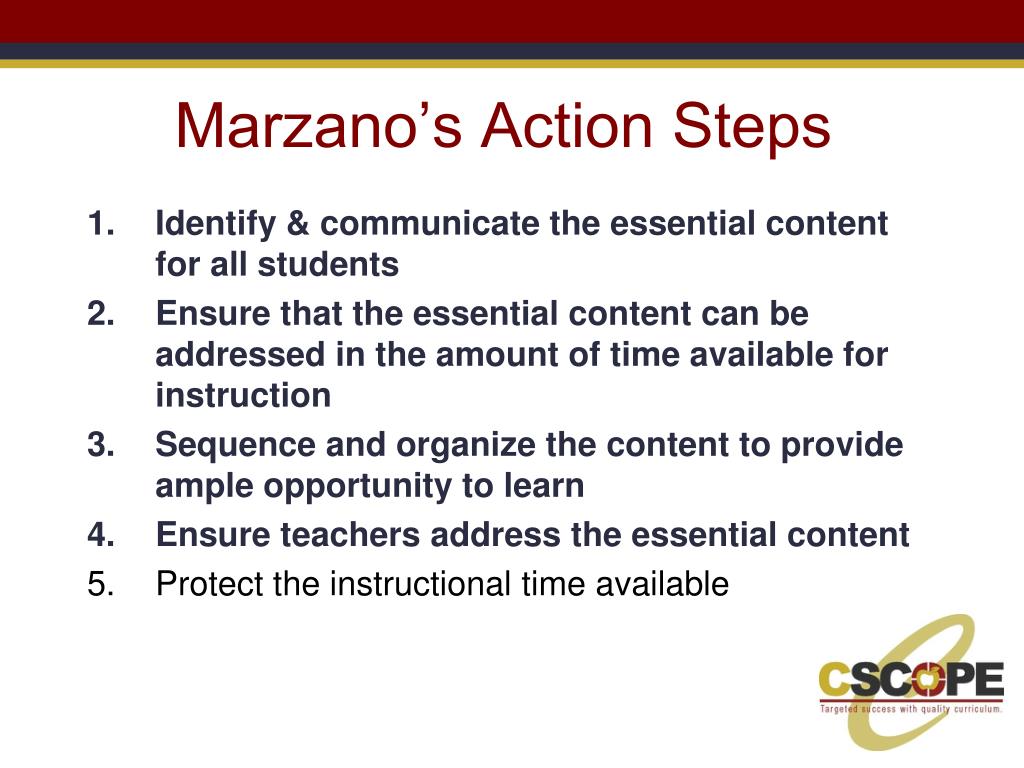 Marzano's Action Steps

1. Identify & communicate the essential content for all students
2. Ensure that the essential content can be addressed in the amount of time available for instruction
3. Sequence and organize the content to provide ample opportunity to learn
4. Ensure teachers address the essential content
5. Protect the instructional time available

CSCOPE
Targeted success with quality curriculum.